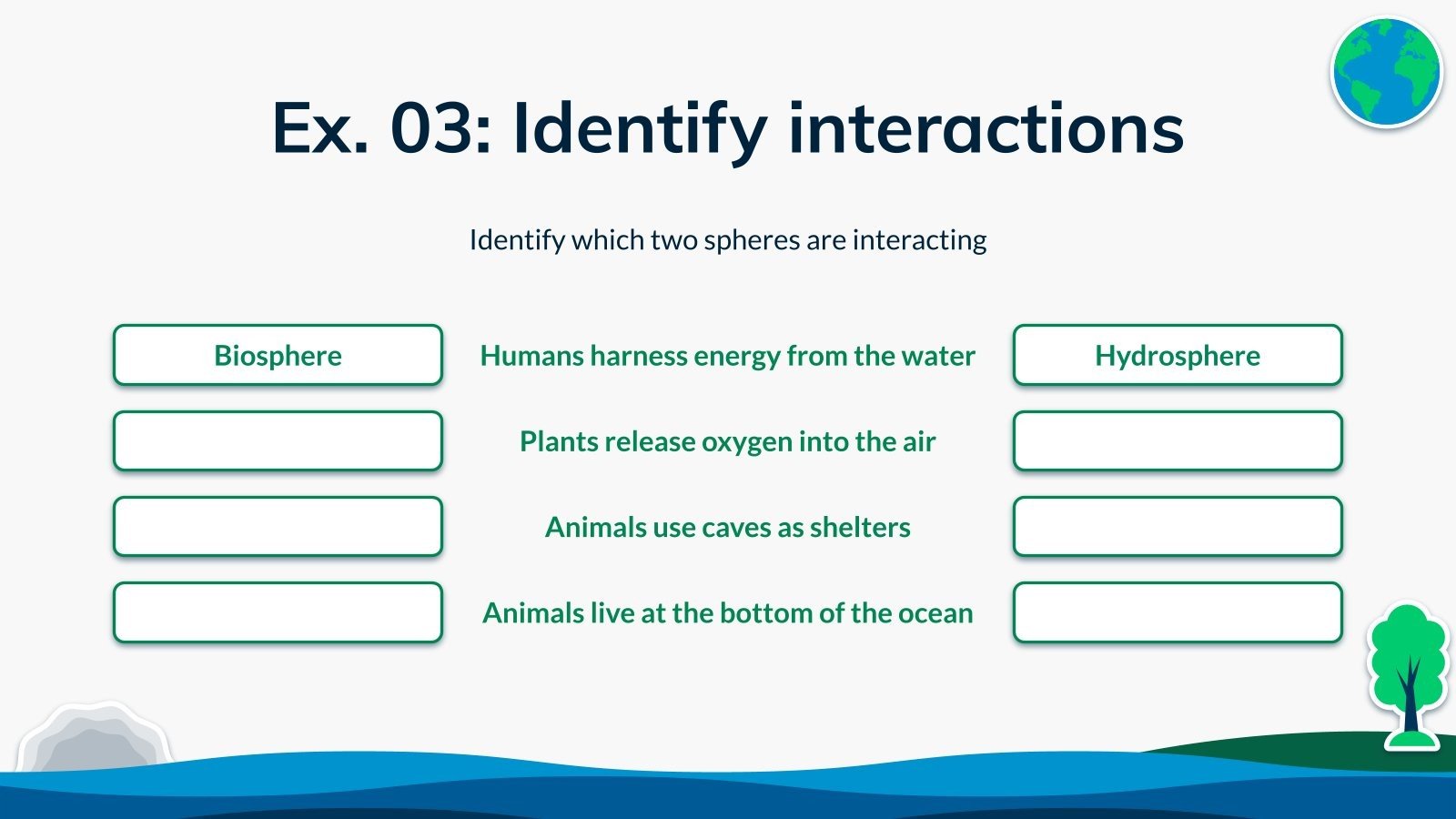 Ex. 03: Identify interactions

Identify which two spheres are interacting

Biosphere

Humans harness energy from the water

Hydrosphere

Plants release oxygen into the air

Animals use caves as shelters

Animals live at the bottom of the ocean